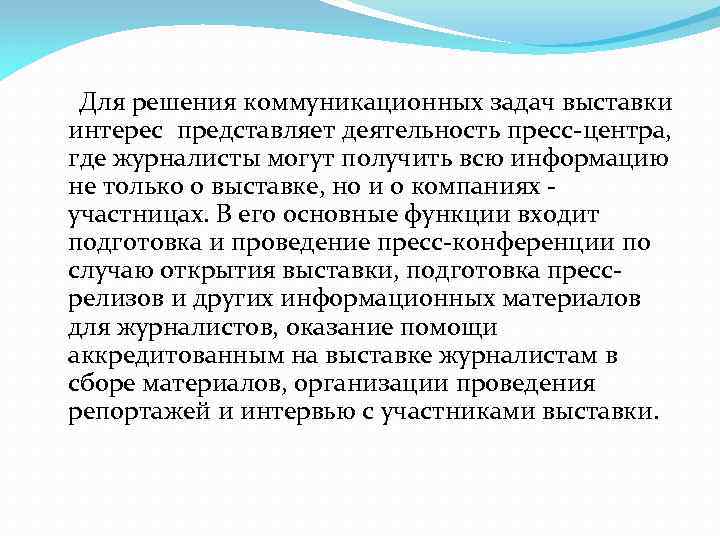 Для решения коммуникационных задач выставки интерес представляет деятельность пресс-центра, где журналисты могут получить всю информацию не только о выставке, но и о компаниях - участницах. В его основные функции входит подготовка и проведение пресс-конференции по случаю открытия выставки, подготовка пресс-релизов и других информационных материалов для журналистов, оказание помощи аккредитованным на выставке журналистам в сборе материалов, организации проведения репортажей и интервью с участниками выставки.